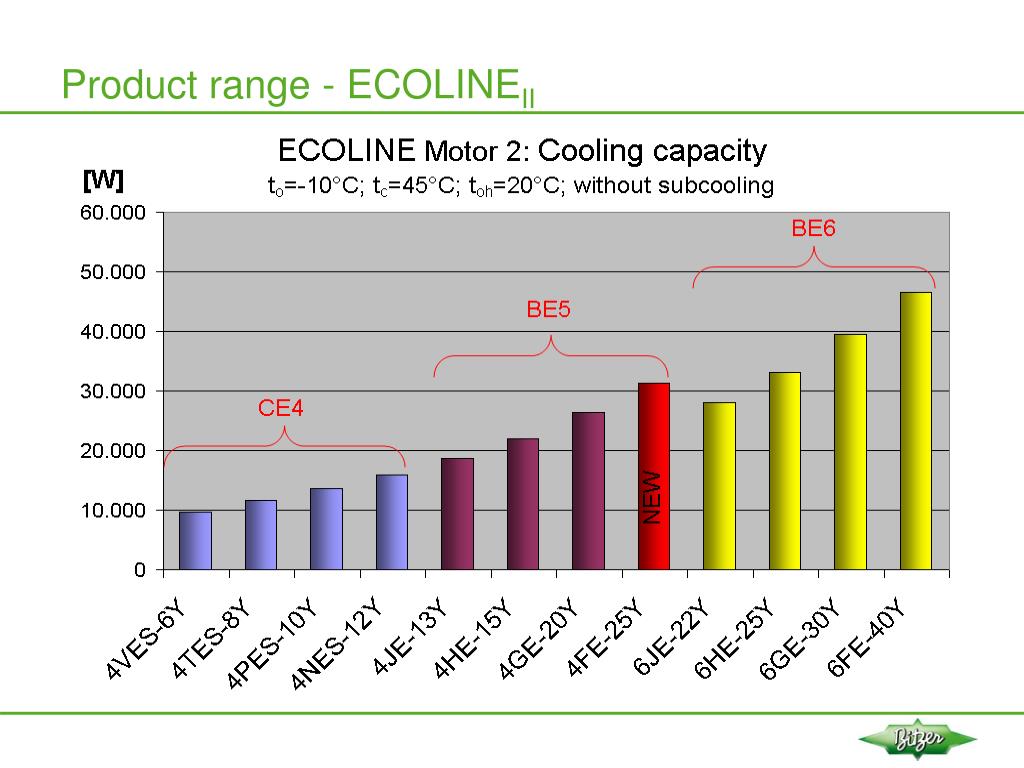 Product range - ECOLINE$_{II}$

ECOLINE Motor 2: Cooling capacity

$t_o$=-10°C; $t_c$=45°C; $t_{oh}$=20°C; without subcooling

[W]

60.000
50.000
40.000
30.000
20.000
10.000
0

CE4
BE5
BE6
NEW

4VES-6Y
4TES-8Y
4PES-10Y
4NES-12Y
4JE-13Y
4HE-15Y
4GE-20Y
4FE-25Y
6JE-22Y
6HE-25Y
6GE-30Y
6FE-40Y

Bitzer